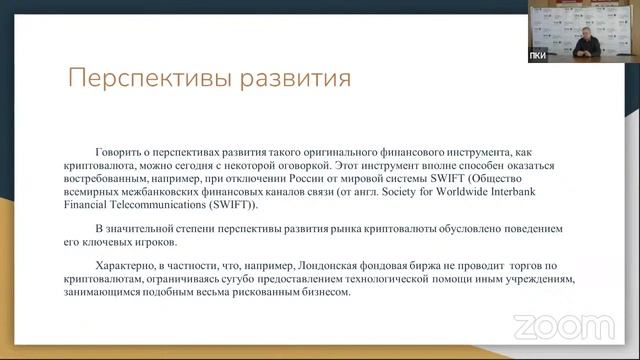 ПКИ

Перспективы развития

Говорить о перспективах развития такого оригинального финансового инструмента, как криптовалюта, можно сегодня с некоторой оговоркой. Этот инструмент вполне способен оказаться востребованным, например, при отключении России от мировой системы SWIFT (Общество всемирных межбанковских финансовых каналов связи (от англ. Society for Worldwide Interbank Financial Telecommunications (SWIFT)).

В значительной степени перспективы развития рынка криптовалюты обусловлено поведением его ключевых игроков.

Характерно, в частности, что, например, Лондонская фондовая биржа не проводит торгов по криптовалютам, ограничиваясь сугубо предоставлением технологической помощи иным учреждениям, занимающимся подобным весьма рискованным бизнесом.

zoom